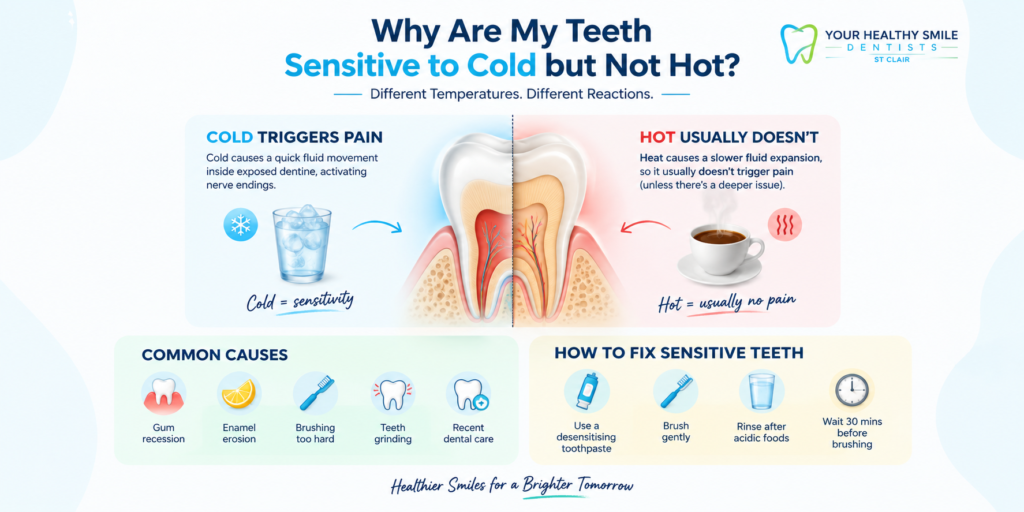 Why Are My Teeth Sensitive to Cold but Not Hot?

YOUR HEALTHY SMILE DENTISTS ST CLAIR

Different Temperatures. Different Reactions.

COLD TRIGGERS PAIN

Cold causes a quick fluid movement inside exposed dentine, activating nerve endings.

Cold = sensitivity

HOT USUALLY DOESN'T

Heat causes a slower fluid expansion, so it usually doesn't trigger pain (unless there's a deeper issue).

Hot = usually no pain

COMMON CAUSES

Gum recession

Enamel erosion

Brushing too hard

Teeth grinding

Recent dental care

HOW TO FIX SENSITIVE TEETH

Use a desensitising toothpaste

Brush gently

Rinse after acidic foods

Wait 30 mins before brushing

Healthier Smiles for a Brighter Tomorrow